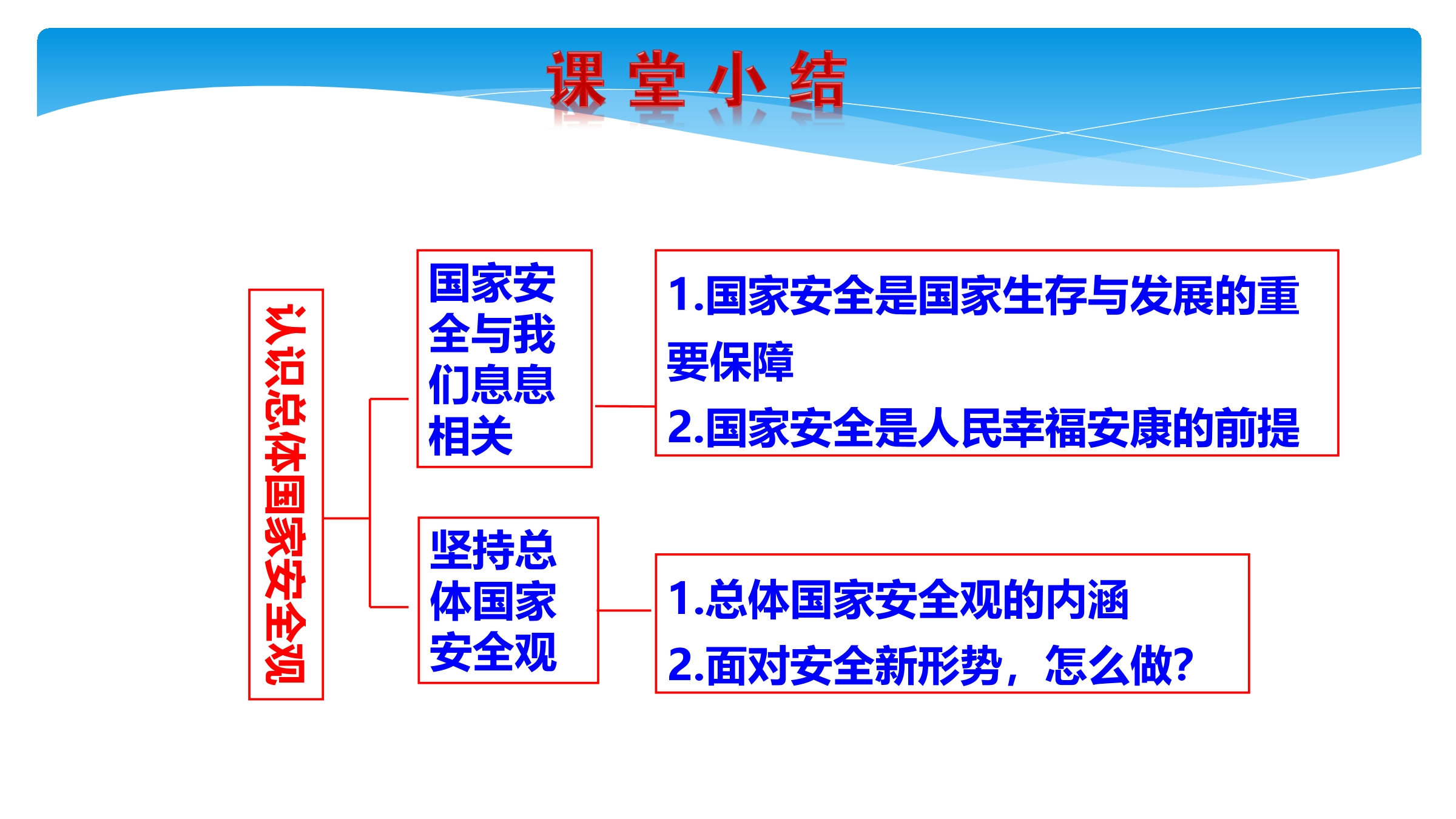 课堂小结

认识总体国家安全观

国家安全与我们息息相关

1.国家安全是国家生存与发展的重要保障
2.国家安全是人民幸福安康的前提

坚持总体国家安全观

1.总体国家安全观的内涵
2.面对安全新形势，怎么做?